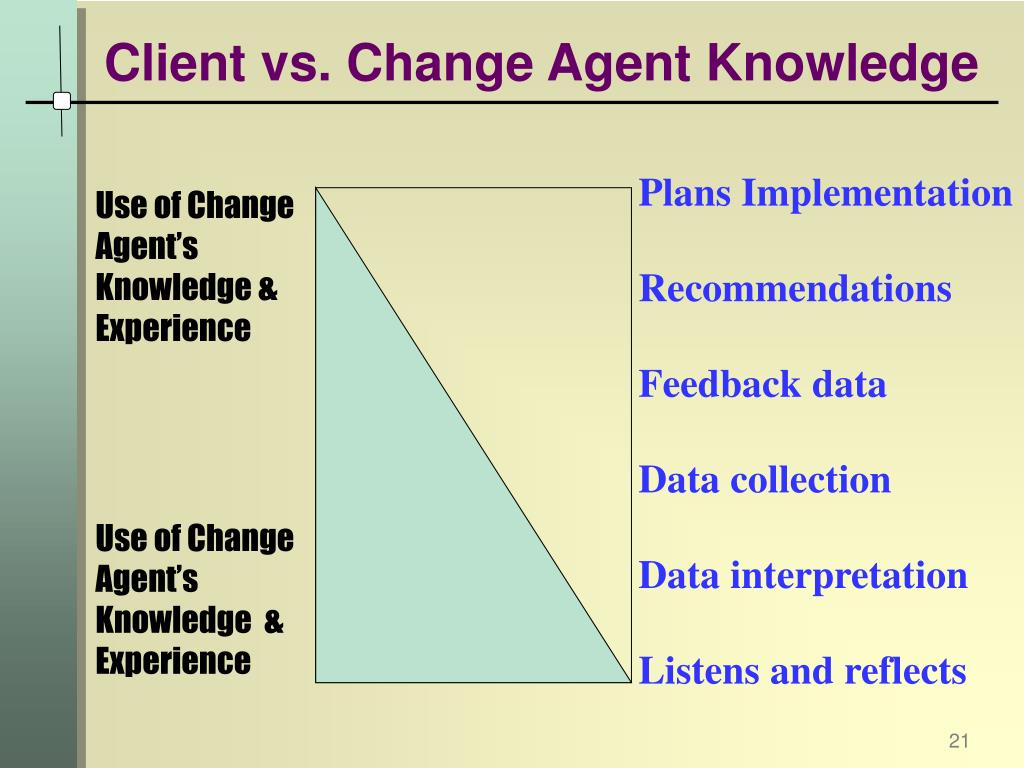 Client vs. Change Agent Knowledge

Use of Change Agent's Knowledge & Experience

Use of Change Agent's Knowledge & Experience

Plans Implementation

Recommendations

Feedback data

Data collection

Data interpretation

Listens and reflects

21